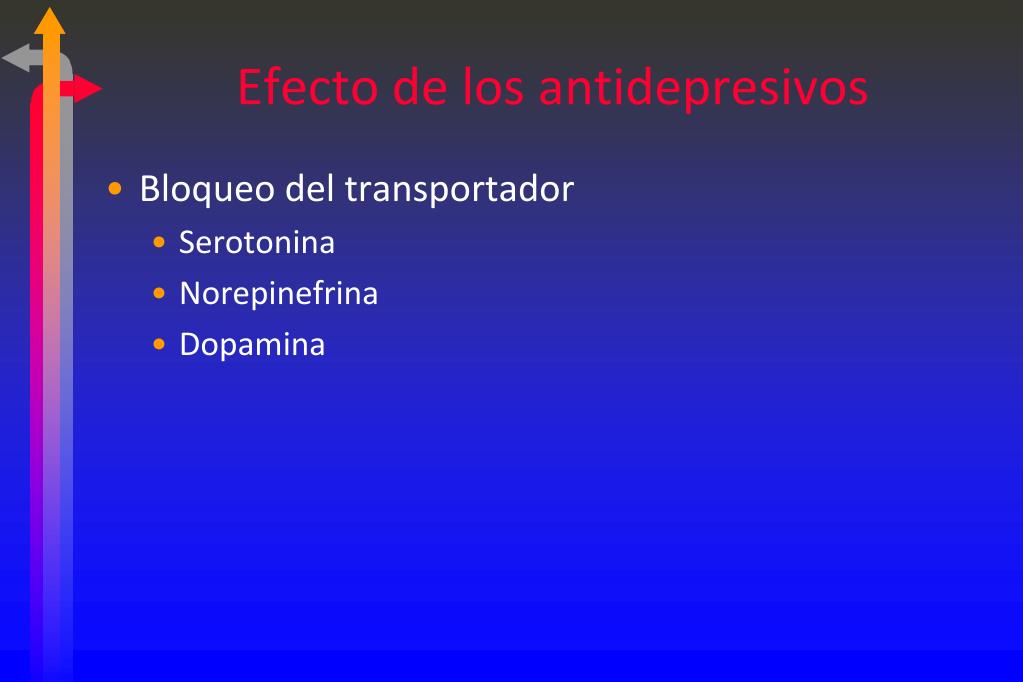 Efecto de los antidepresivos

• Bloqueo del transportador
  • Serotonina
  • Norepinefrina
  • Dopamina